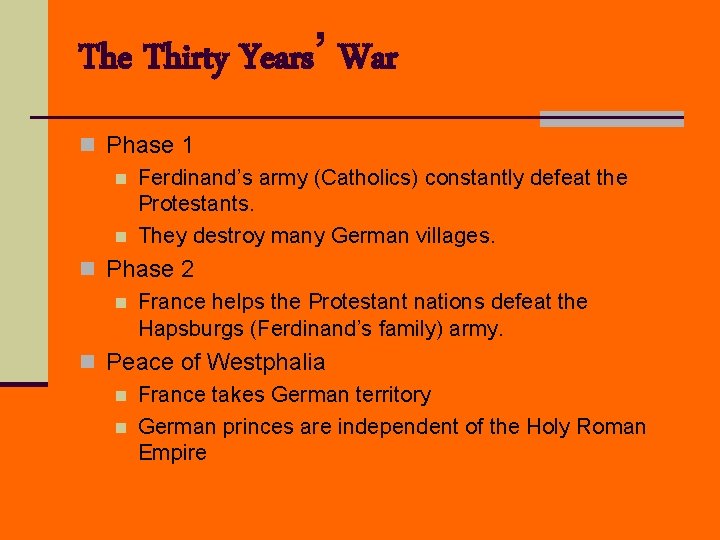 The Thirty Years' War

Phase 1

Ferdinand's army (Catholics) constantly defeat the Protestants.

They destroy many German villages.

Phase 2

France helps the Protestant nations defeat the Hapsburgs (Ferdinand's family) army.

Peace of Westphalia

France takes German territory

German princes are independent of the Holy Roman Empire